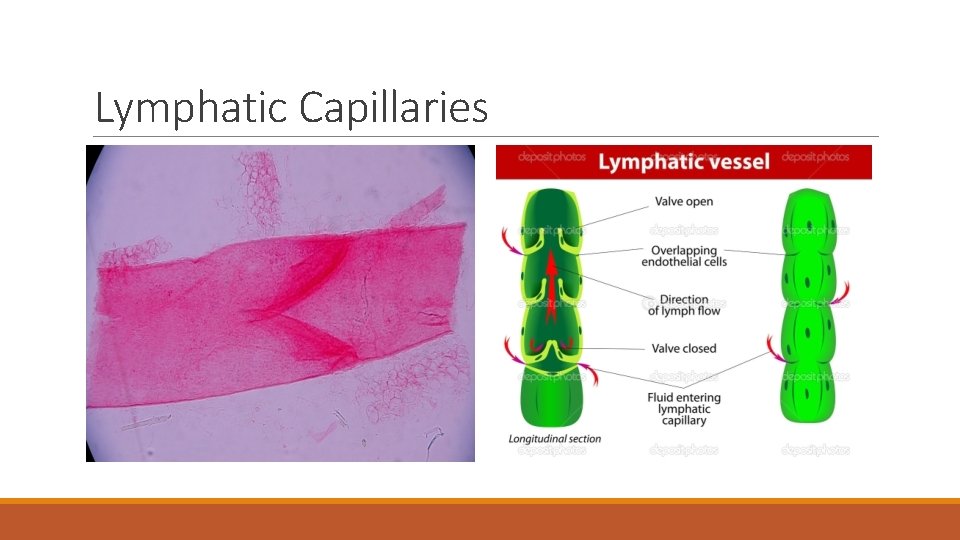 Lymphatic Capillaries

depositphotos

Lymphatic vessel

Valve open

Overlapping endothelial cells

Direction of lymph flow

Valve closed

Fluid entering lymphatic capillary

Longitudinal section